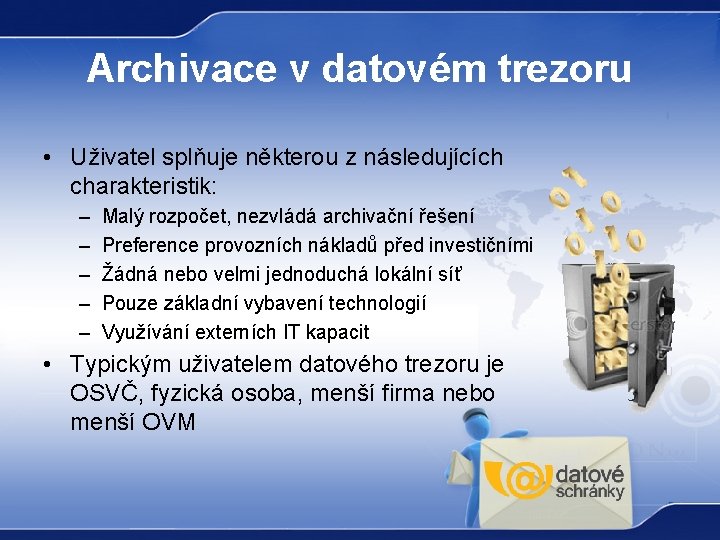 Archivace v datovém trezoru

• Uživatel splňuje některou z následujících charakteristik:
– Malý rozpočet, nezvládá archivační řešení
– Preference provozních nákladů před investičními
– Žádná nebo velmi jednoduchá lokální síť
– Pouze základní vybavení technologií
– Využívání externích IT kapacit

• Typickým uživatelem datového trezoru je OSVČ, fyzická osoba, menší firma nebo menší OVM

datové schránky